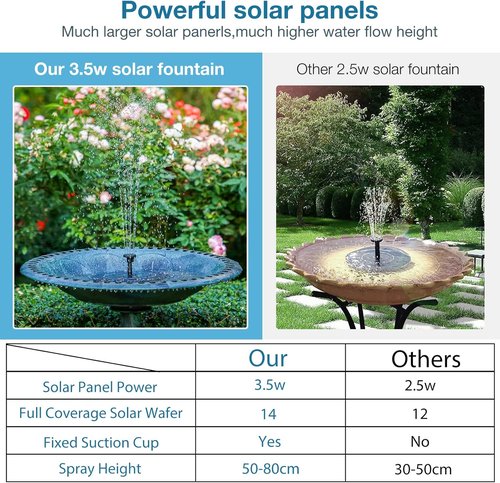 Powerful solar panels

Much larger solar panerls,much higher water flow height

Our 3.5w solar fountain

Other 2.5w solar fountain

| | Our | Others |
|---|---|---|
| Solar Panel Power | 3.5w | 2.5w |
| Full Coverage Solar Wafer | 14 | 12 |
| Fixed Suction Cup | Yes | No |
| Spray Height | 50-80cm | 30-50cm |